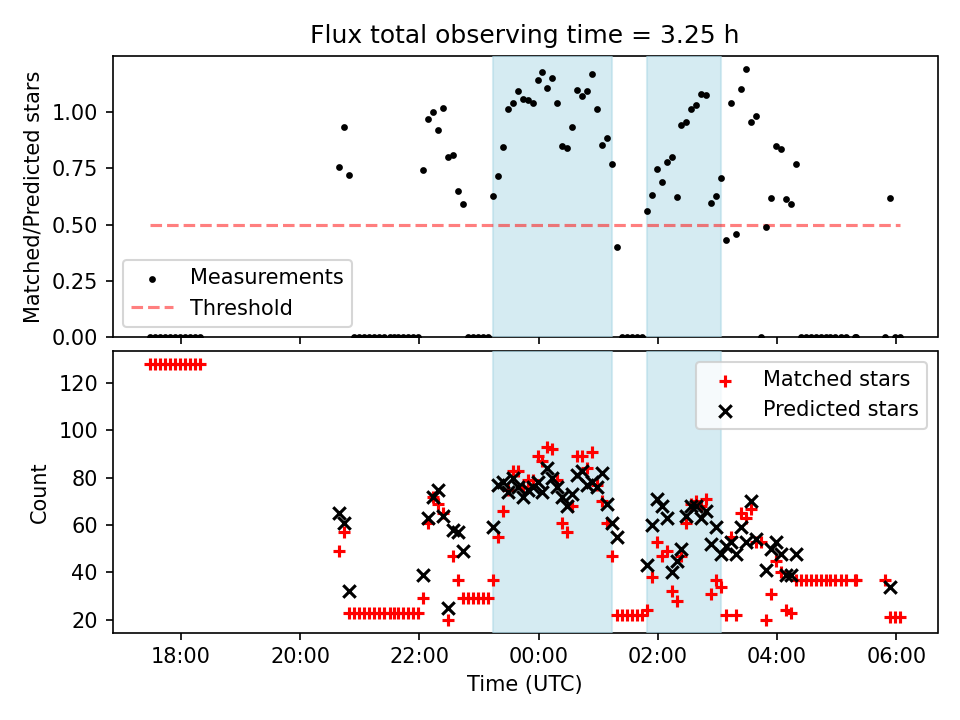 Flux total observing time = 3.25 h

Matched/Predicted stars

1.00
0.75
0.50
0.25
0.00

Measurements
Threshold

Count

120
100
80
60
40
20

Matched stars
Predicted stars

18:00
20:00
22:00
00:00
02:00
04:00
06:00

Time (UTC)